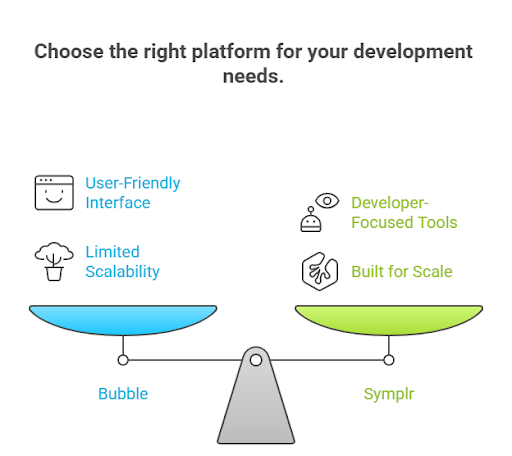 Choose the right platform for your development needs.

User-Friendly Interface

Limited Scalability

Developer-Focused Tools

Built for Scale

Bubble

Symplr